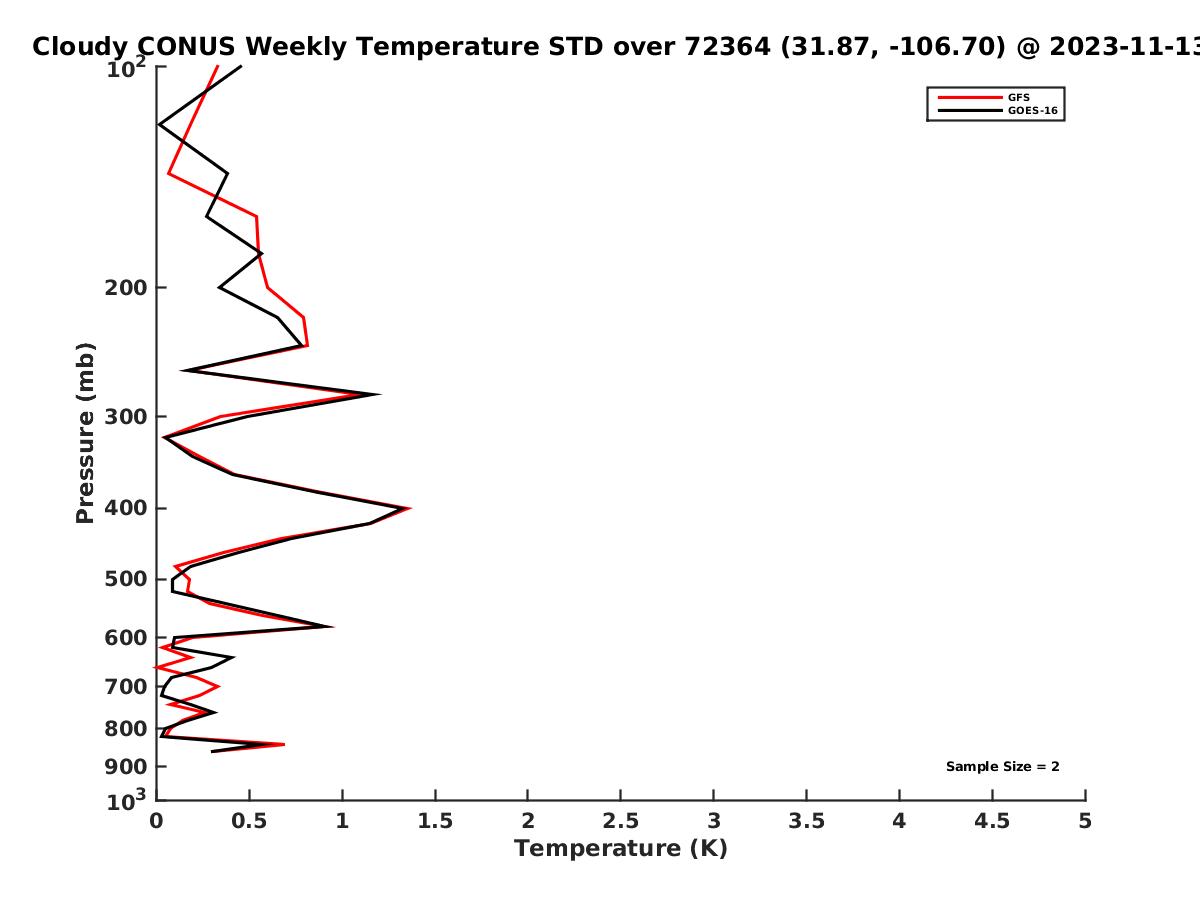 Cloudy CONUS Weekly Temperature STD over 72364 (31.87, -106.70) @ 2023-11-13

GFS
GOES-16

Pressure (mb)

$10^2$
200
300
400
500
600
700
800
900
$10^3$

Sample Size = 2

0
0.5
1
1.5
2
2.5
3
3.5
4
4.5
5

Temperature (K)